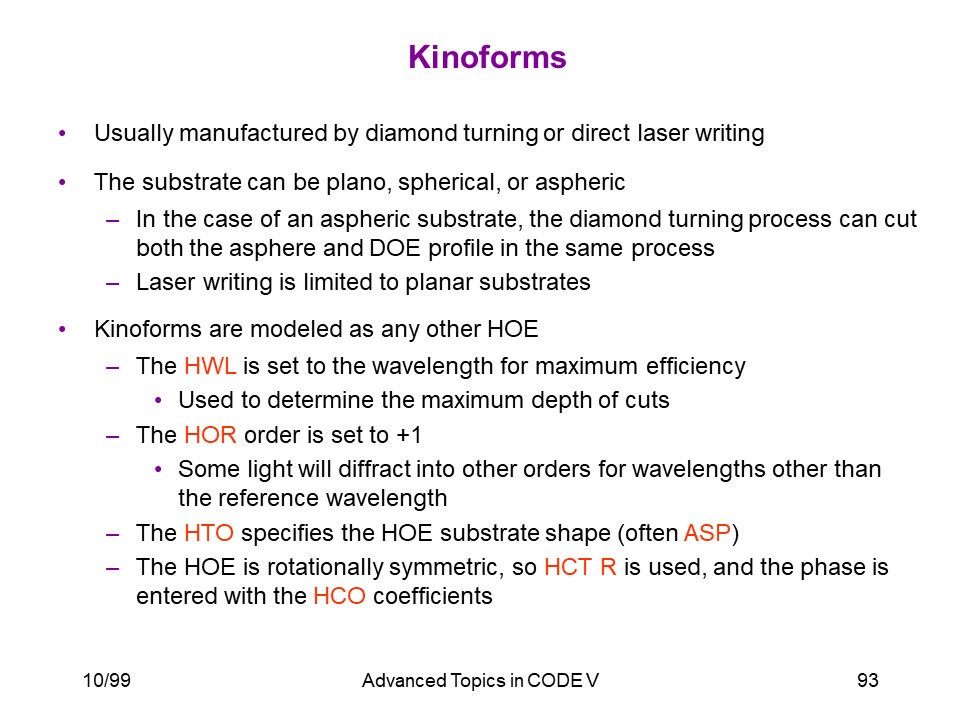 Kinoforms

• Usually manufactured by diamond turning or direct laser writing

• The substrate can be plano, spherical, or aspheric
– In the case of an aspheric substrate, the diamond turning process can cut both the asphere and DOE profile in the same process
– Laser writing is limited to planar substrates

• Kinoforms are modeled as any other HOE
– The HWL is set to the wavelength for maximum efficiency
• Used to determine the maximum depth of cuts
– The HOR order is set to +1
• Some light will diffract into other orders for wavelengths other than the reference wavelength
– The HTO specifies the HOE substrate shape (often ASP)
– The HOE is rotationally symmetric, so HCT R is used, and the phase is entered with the HCO coefficients

10/99 Advanced Topics in CODE V 93